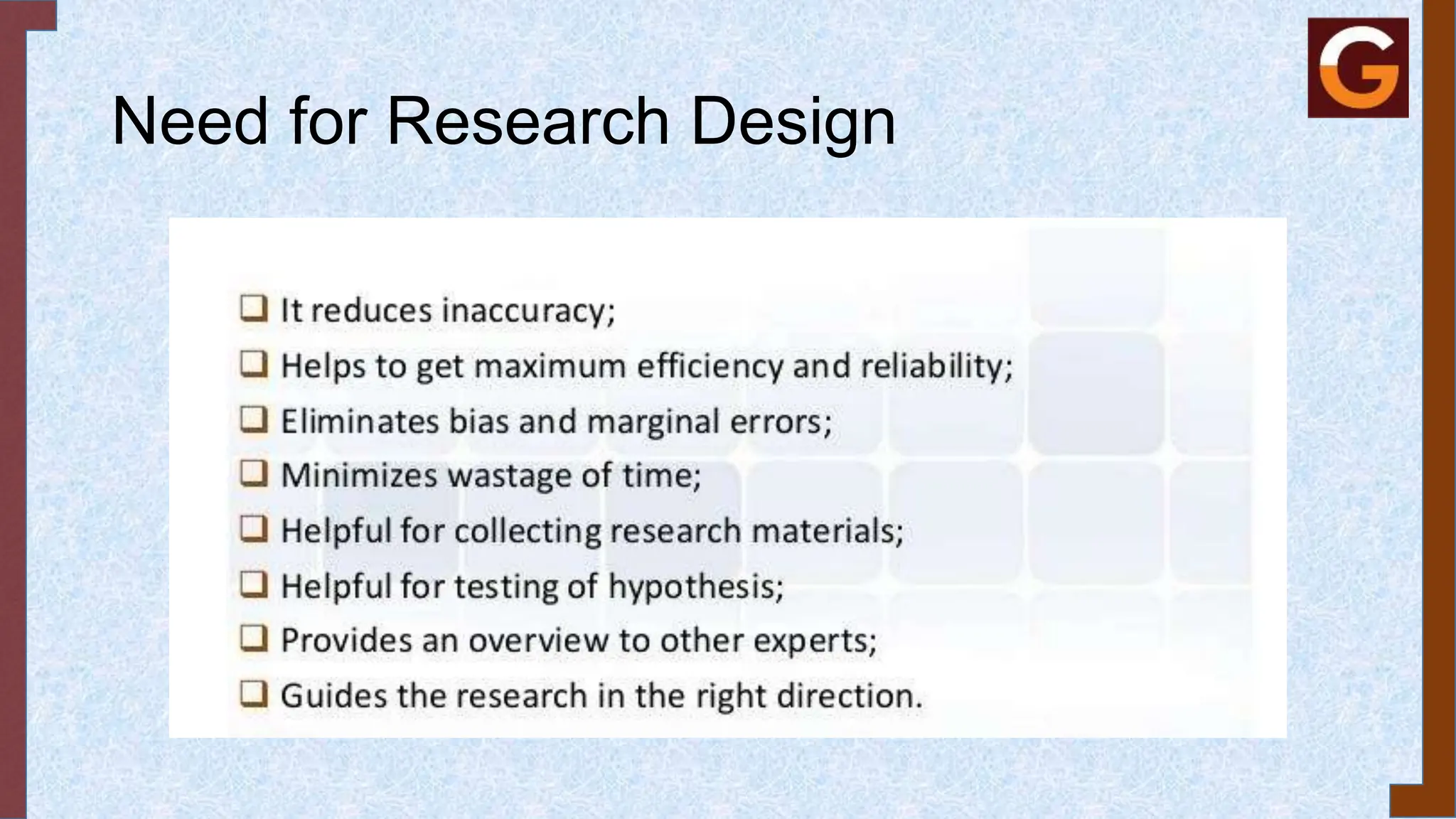 G

Need for Research Design

❑ It reduces inaccuracy;
❑ Helps to get maximum efficiency and reliability;
❑ Eliminates bias and marginal errors;
❑ Minimizes wastage of time;
❑ Helpful for collecting research materials;
❑ Helpful for testing of hypothesis;
❑ Provides an overview to other experts;
❑ Guides the research in the right direction.